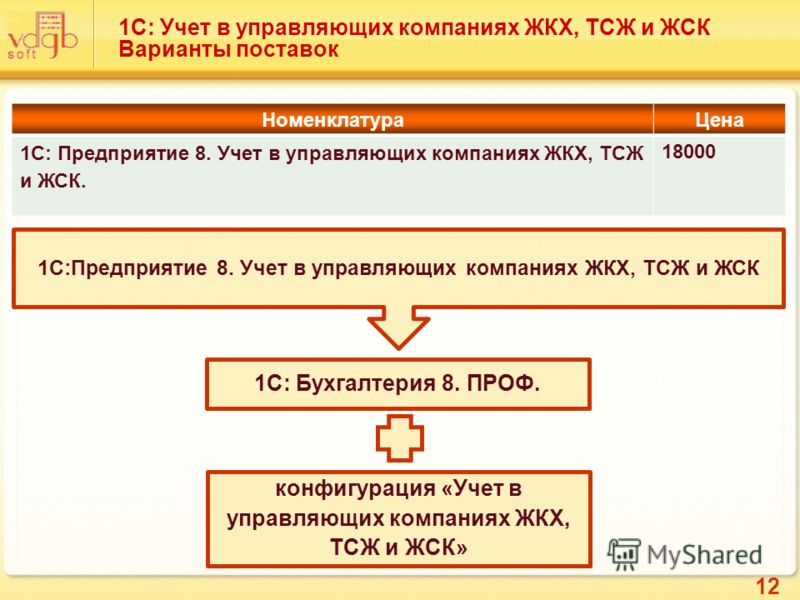 vdgb soft

1С: Учет в управляющих компаниях ЖКХ, ТСЖ и ЖСК
Варианты поставок

| Номенклатура | Цена |
|---|---|
| 1С: Предприятие 8. Учет в управляющих компаниях ЖКХ, ТСЖ и ЖСК. | 18000 |

1С:Предприятие 8. Учет в управляющих компаниях ЖКХ, ТСЖ и ЖСК

1С: Бухгалтерия 8. ПРОФ.

конфигурация «Учет в управляющих компаниях ЖКХ, ТСЖ и ЖСК»

MyShared

12